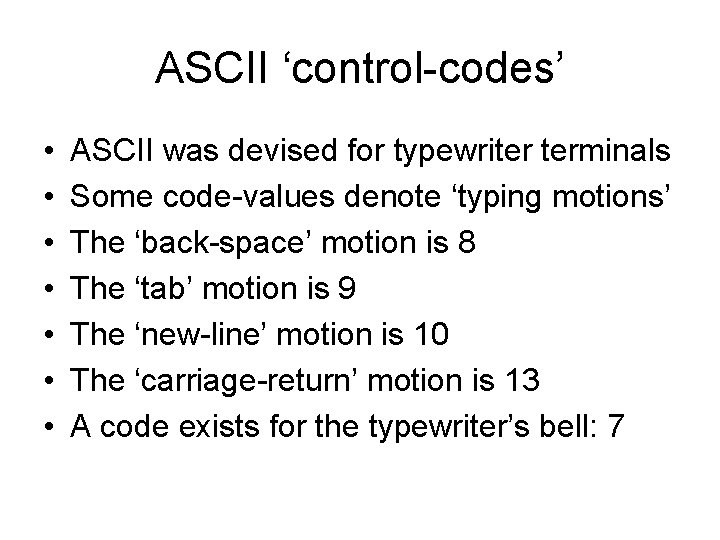 ASCII ‘control-codes’

• ASCII was devised for typewriter terminals
• Some code-values denote ‘typing motions’
• The ‘back-space’ motion is 8
• The ‘tab’ motion is 9
• The ‘new-line’ motion is 10
• The ‘carriage-return’ motion is 13
• A code exists for the typewriter’s bell: 7